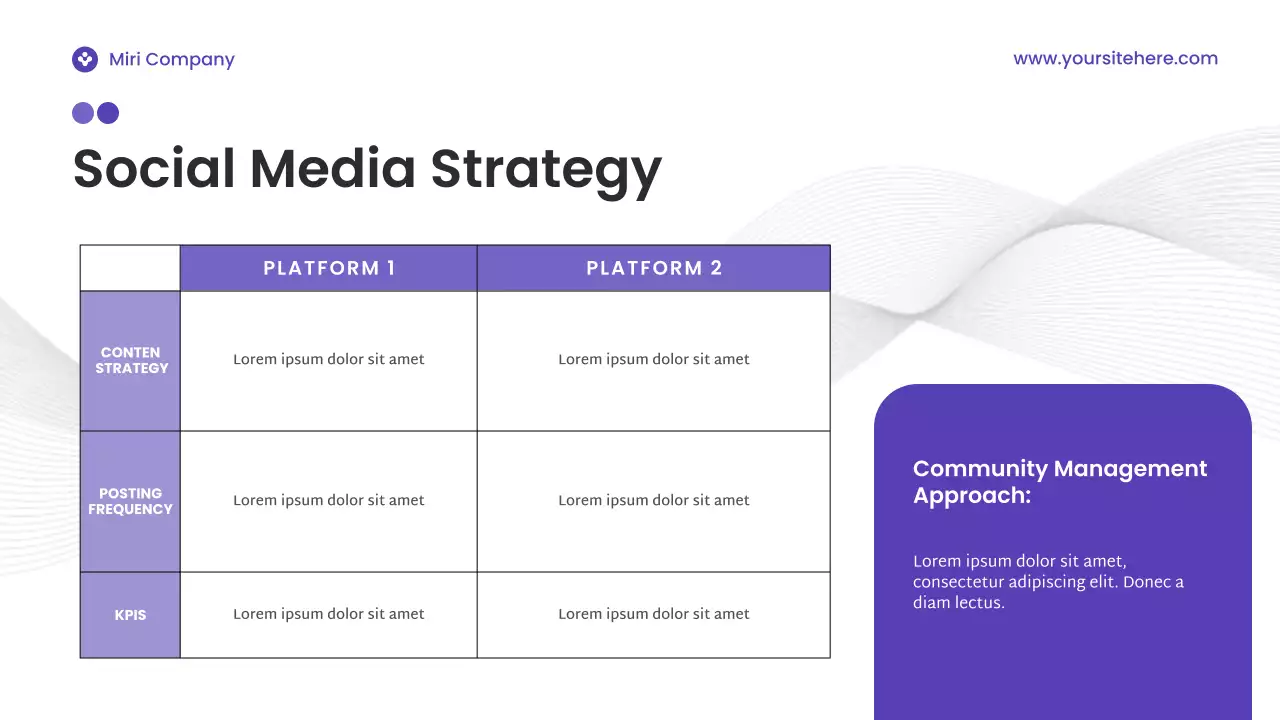 Miri Company

www.yoursitehere.com

Social Media Strategy

|  | PLATFORM 1 | PLATFORM 2 |
|---|---|---|
| CONTEN STRATEGY | Lorem ipsum dolor sit amet | Lorem ipsum dolor sit amet |
| POSTING FREQUENCY | Lorem ipsum dolor sit amet | Lorem ipsum dolor sit amet |
| KPIS | Lorem ipsum dolor sit amet | Lorem ipsum dolor sit amet |

Community Management Approach:

Lorem ipsum dolor sit amet, consectetur adipiscing elit. Donec a diam lectus.